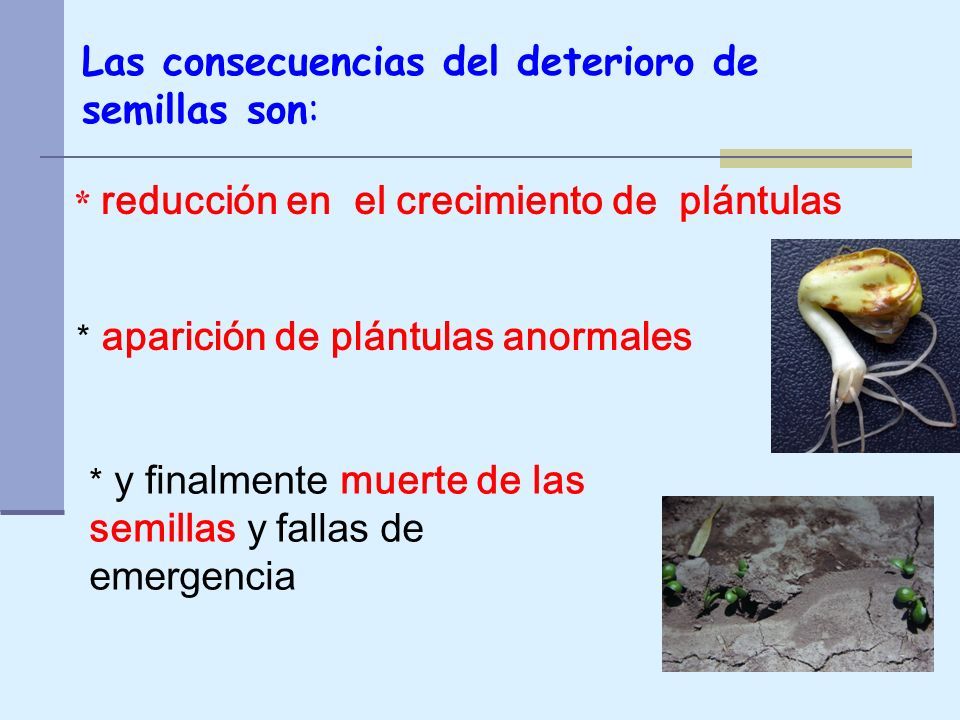 Las consecuencias del deterioro de semillas son:

* reducción en el crecimiento de plántulas

* aparición de plántulas anormales

* y finalmente muerte de las semillas y fallas de emergencia